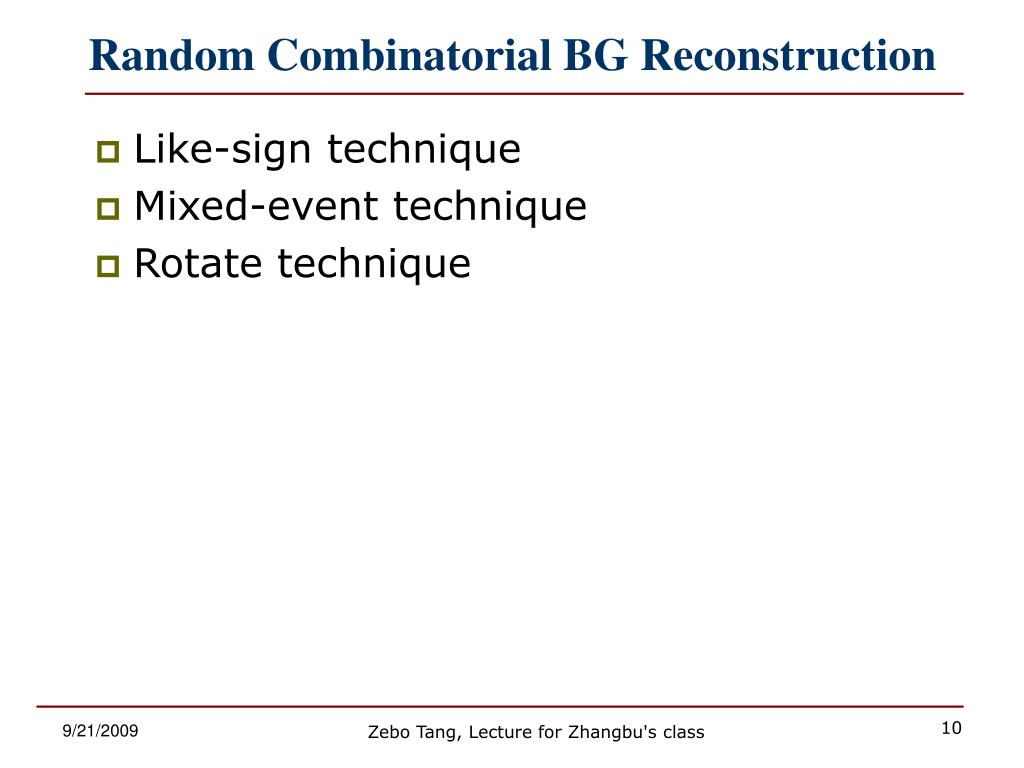 Random Combinatorial BG Reconstruction

Like-sign technique
Mixed-event technique
Rotate technique

9/21/2009
Zebo Tang, Lecture for Zhangbu's class
10